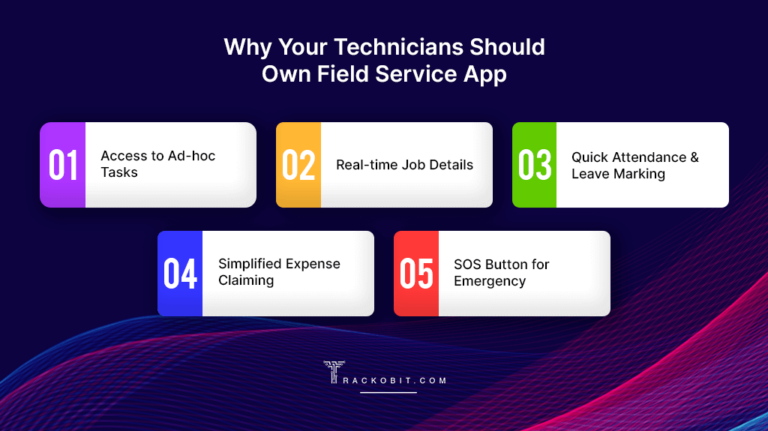 Why Your Technicians Should Own Field Service App

01 Access to Ad-hoc Tasks

02 Real-time Job Details

03 Quick Attendance & Leave Marking

04 Simplified Expense Claiming

05 SOS Button for Emergency

TRACKOBIT.COM